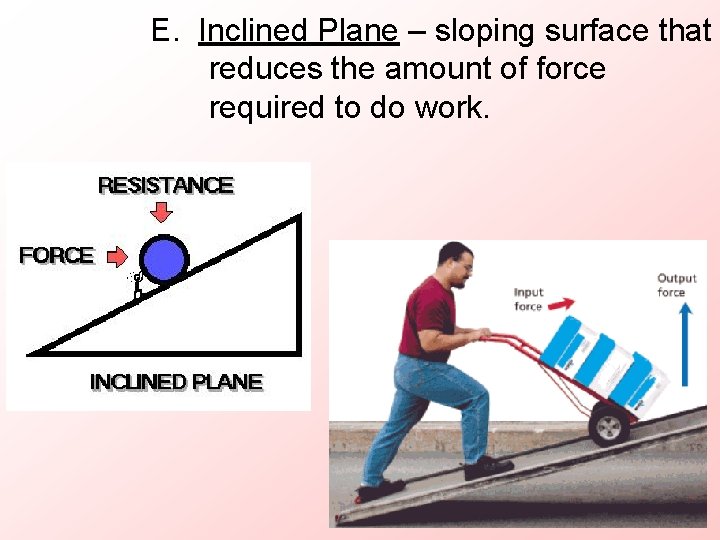 E. Inclined Plane – sloping surface that reduces the amount of force required to do work.

RESISTANCE

FORCE

INCLINED PLANE

Input force

Output force